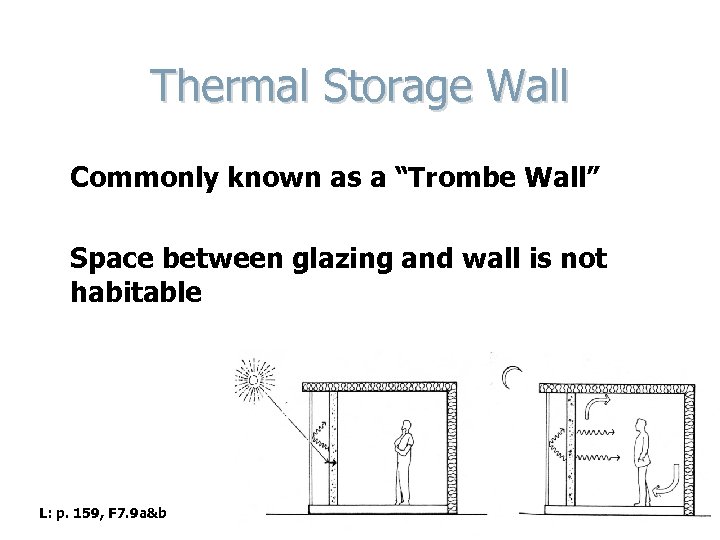 Thermal Storage Wall

Commonly known as a “Trombe Wall”

Space between glazing and wall is not habitable

L: p. 159, F7.9a&b